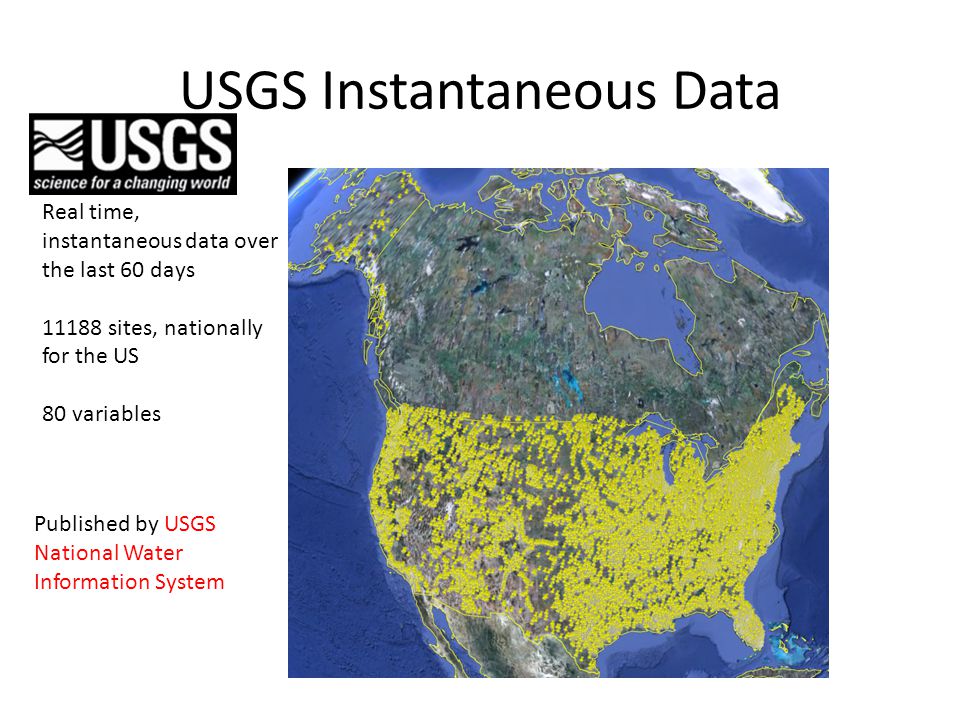 USGS Instantaneous Data

USGS
science for a changing world

Real time, instantaneous data over the last 60 days

11188 sites, nationally for the US

80 variables

Published by USGS National Water Information System